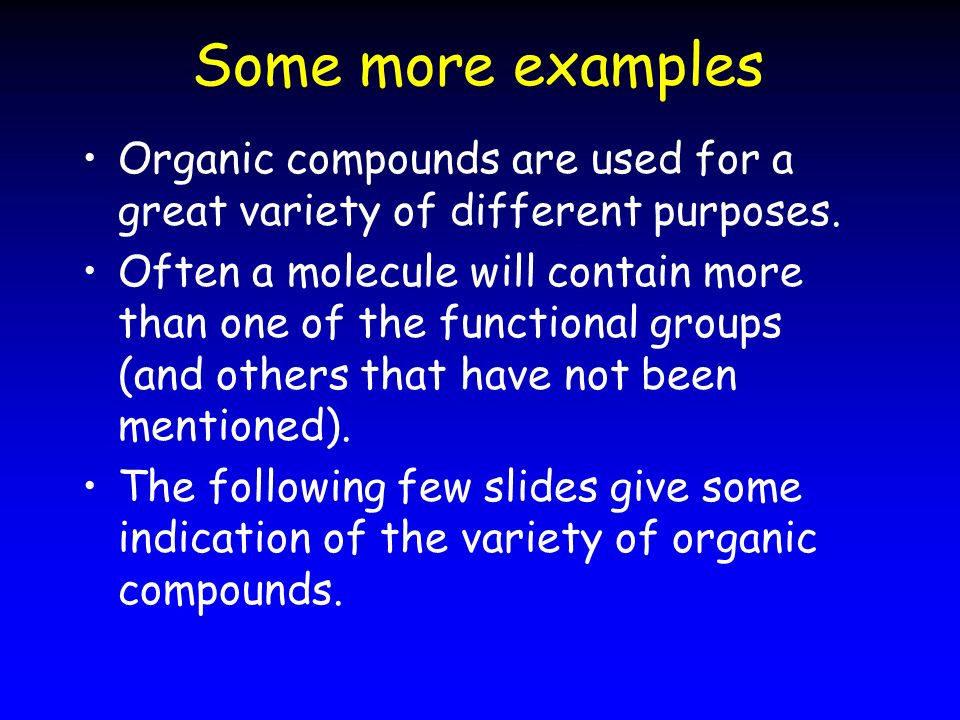 Some more examples

• Organic compounds are used for a great variety of different purposes.

• Often a molecule will contain more than one of the functional groups (and others that have not been mentioned).

• The following few slides give some indication of the variety of organic compounds.